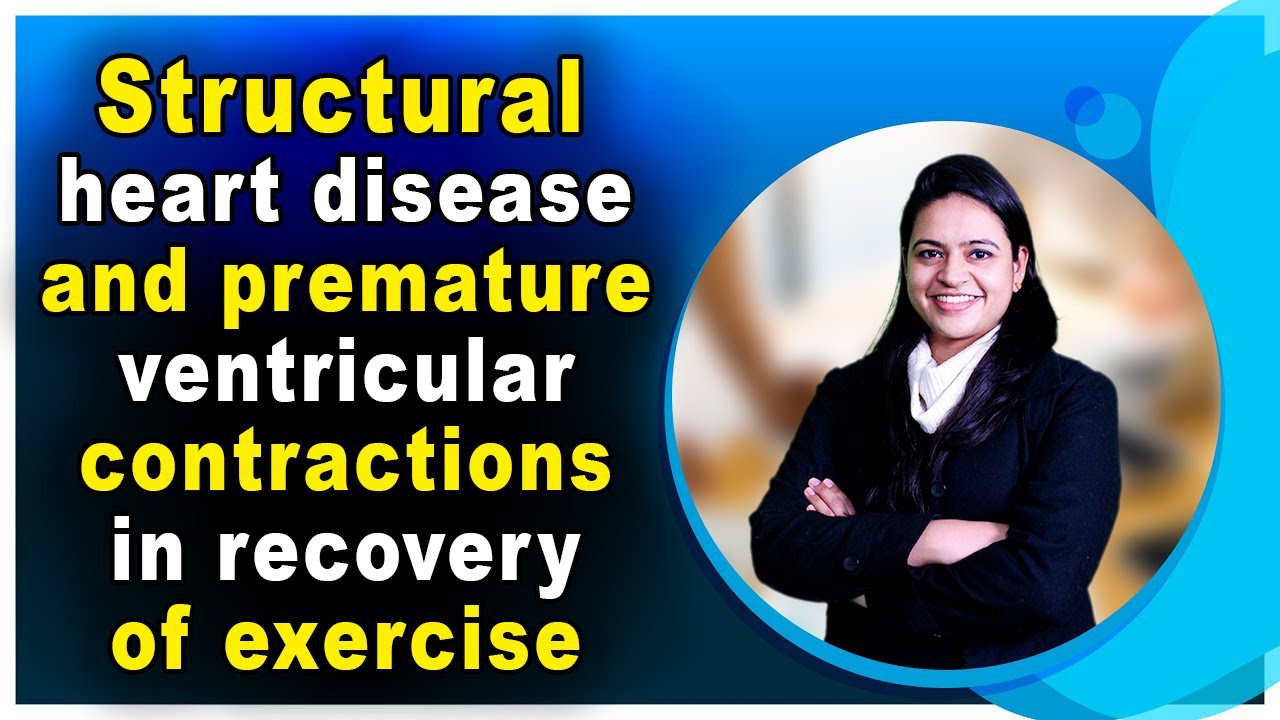 Structural heart disease and premature ventricular contractions in recovery of exercise